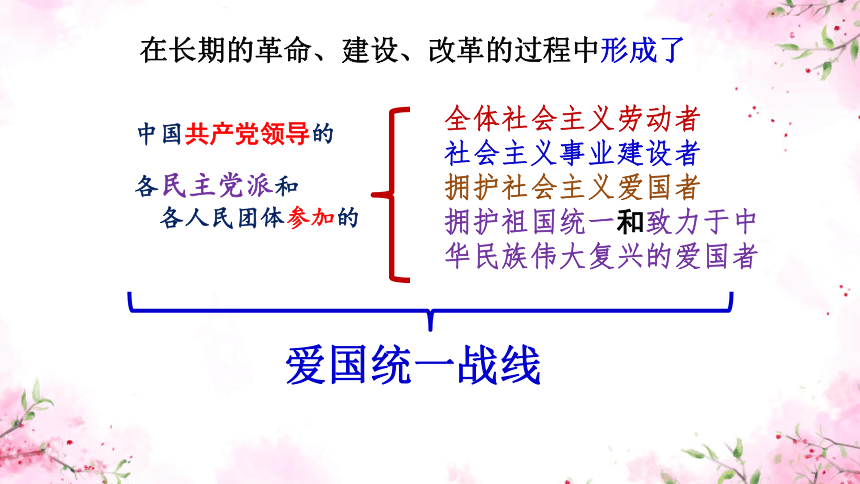 在长期的革命、建设、改革的过程中形成了

中国共产党领导的

各民主党派和
各人民团体参加的

全体社会主义劳动者
社会主义事业建设者
拥护社会主义爱国者
拥护祖国统一和致力于中华民族伟大复兴的爱国者

爱国统一战线